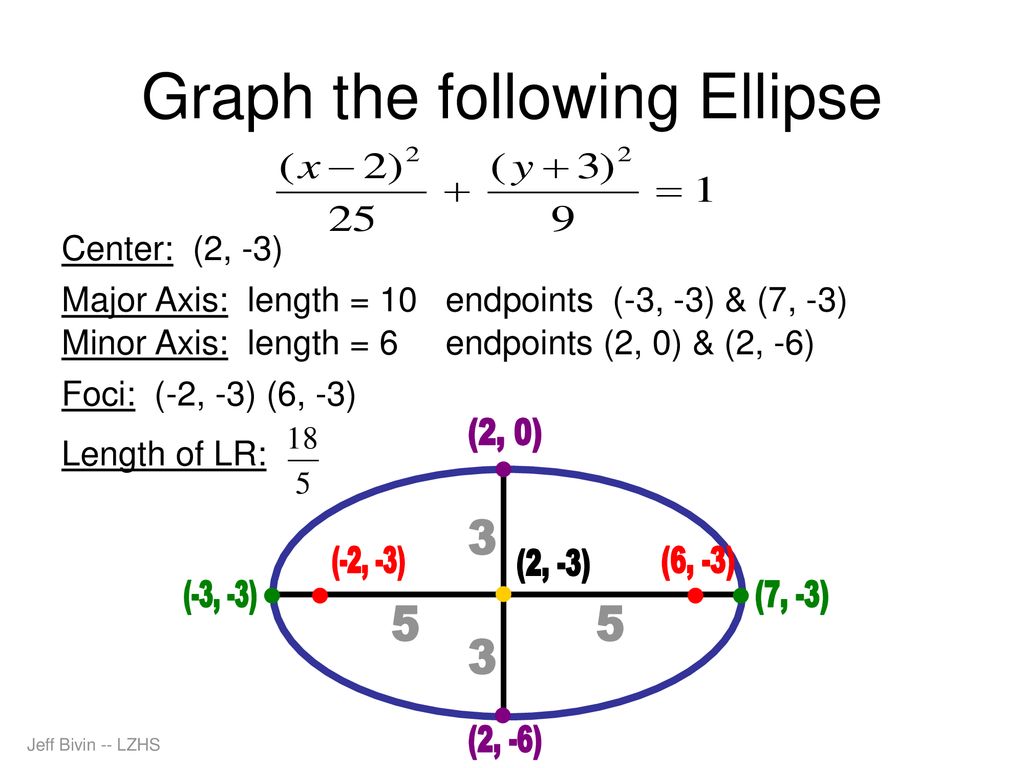 Graph the following Ellipse

$\frac{(x-2)^2}{25} + \frac{(y+3)^2}{9} = 1$

Center: (2, -3)

Major Axis: length = 10 endpoints (-3, -3) & (7, -3)
Minor Axis: length = 6 endpoints (2, 0) & (2, -6)

Foci: (-2, -3) (6, -3)

Length of LR: $\frac{18}{5}$

(2, 0)

3

(-2, -3)

(2, -3)

(6, -3)

(-3, -3)

(7, -3)

5

5

3

(2, -6)

Jeff Bivin -- LZHS